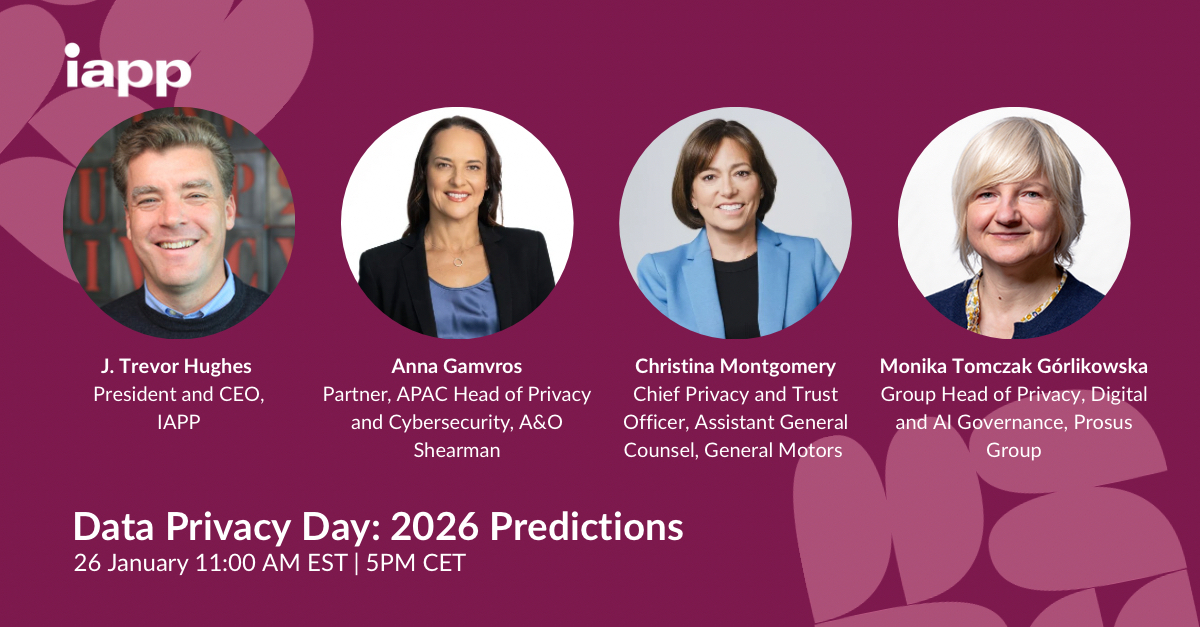 iapp

J. Trevor Hughes
President and CEO, IAPP

Anna Gamvros
Partner, APAC Head of Privacy and Cybersecurity, A&O Shearman

Christina Montgomery
Chief Privacy and Trust Officer, Assistant General Counsel, General Motors

Monika Tomczak Górlikowska
Group Head of Privacy, Digital and AI Governance, Prosus Group

Data Privacy Day: 2026 Predictions
26 January 11:00 AM EST | 5PM CET